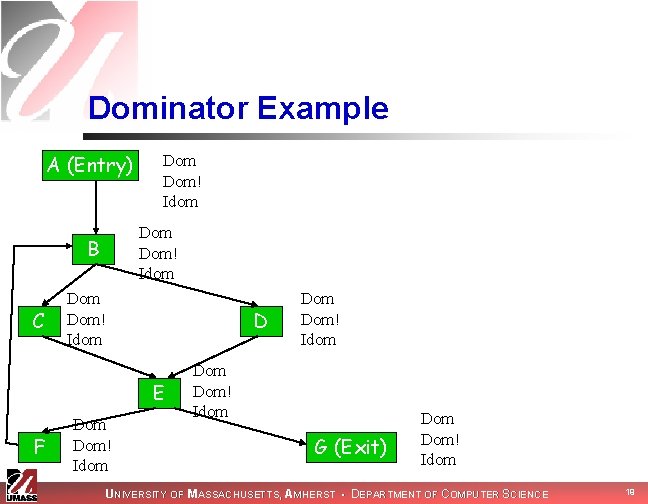 Dominator Example

A (Entry)
Dom
Dom!
Idom

B
Dom
Dom!
Idom

C
Dom
Dom!
Idom

D
Dom
Dom!
Idom

E
Dom
Dom!
Idom

F
Dom
Dom!
Idom

G (Exit)
Dom
Dom!
Idom

UMASS
UNIVERSITY OF MASSACHUSETTS, AMHERST • DEPARTMENT OF COMPUTER SCIENCE
18